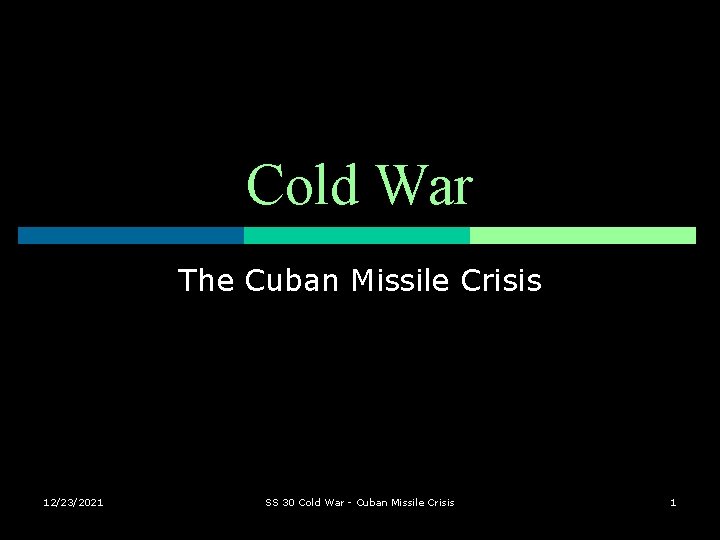 Cold War

The Cuban Missile Crisis

12/23/2021

SS 30 Cold War - Cuban Missile Crisis

1